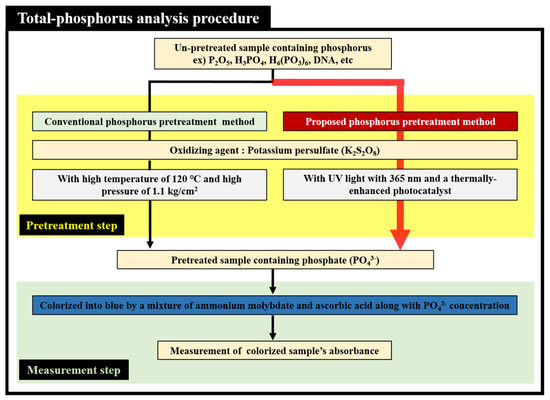 Total-phosphorus analysis procedure

Un-pretreated sample containing phosphorus ex) $P_2O_5$, $H_3PO_4$, $H_6(PO_3)_6$, DNA, etc

Conventional phosphorus pretreatment method

Proposed phosphorus pretreatment method

Oxidizing agent : Potassium persulfate ($K_2S_2O_8$)

With high temperature of 120 °C and high pressure of 1.1 kg/cm$^2$

With UV light with 365 nm and a thermally-enhanced photocatalyst

Pretreatment step

Pretreated sample containing phosphate ($PO_4^{3-}$)

Colorized into blue by a mixture of ammonium molybdate and ascorbic acid along with $PO_4^{3-}$ concentration

Measurement of colorized sample's absorbance

Measurement step